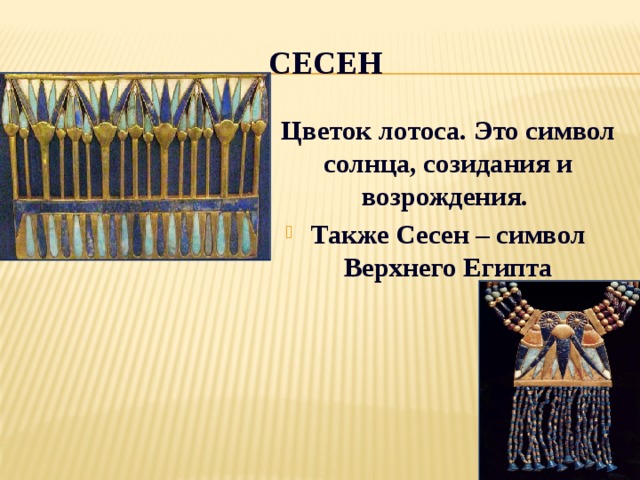 СЕСЕН

Цветок лотоса. Это символ солнца, созидания и возрождения.

Также Сесен – символ Верхнего Египта